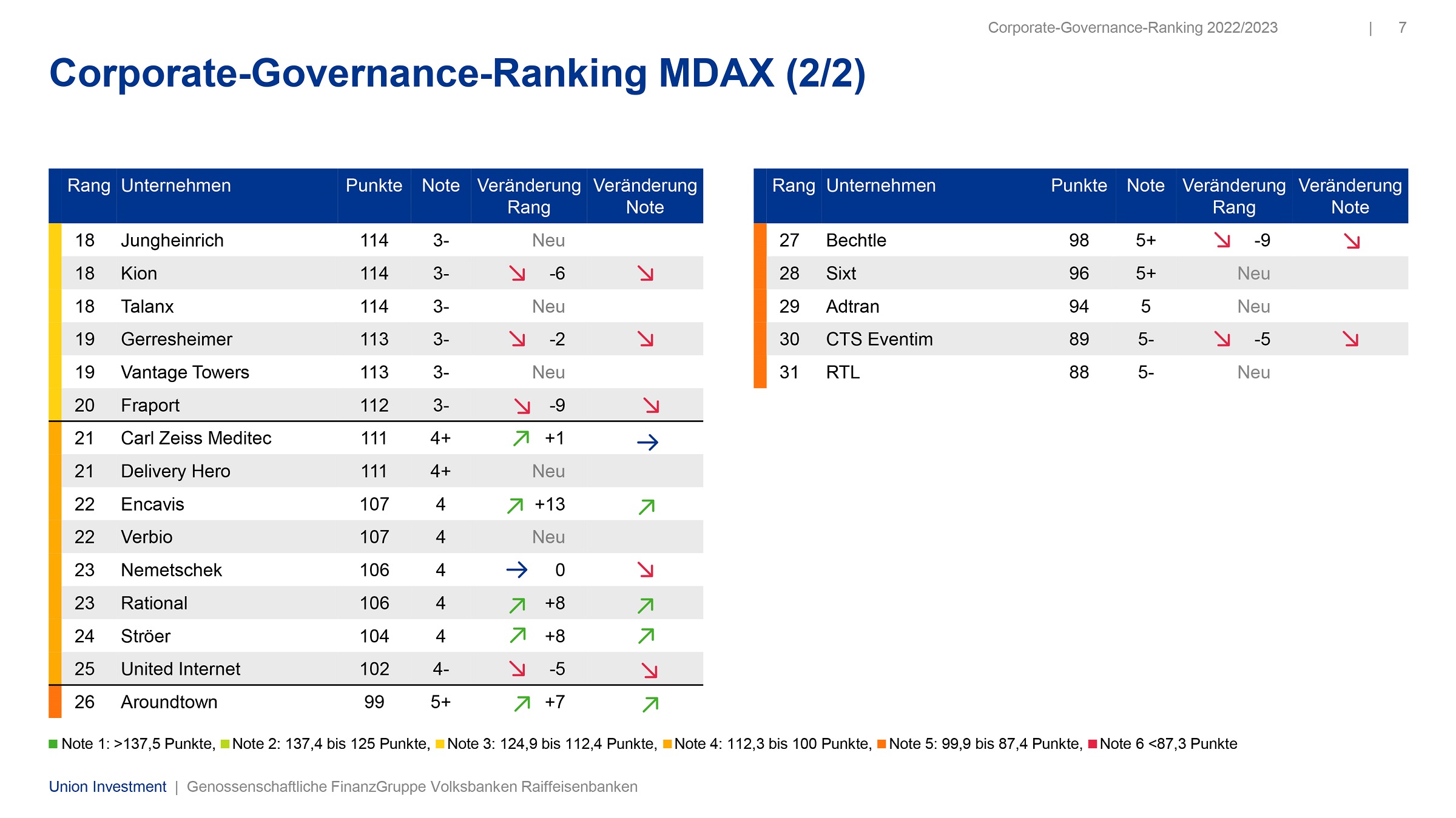 Corporate-Governance-Ranking 2022/2023 | 7

Corporate-Governance-Ranking MDAX (2/2)

| Rang | Unternehmen | Punkte | Note | Veränderung Rang | Veränderung Note |
|---|---|---|---|---|---|
| 18 | Jungheinrich | 114 | 3- | Neu | |
| 18 | Kion | 114 | 3- | ↘ -6 | ↘ |
| 18 | Talanx | 114 | 3- | Neu | |
| 19 | Gerresheimer | 113 | 3- | ↘ -2 | ↘ |
| 19 | Vantage Towers | 113 | 3- | Neu | |
| 20 | Fraport | 112 | 3- | ↘ -9 | ↘ |
| 21 | Carl Zeiss Meditec | 111 | 4+ | ↗ +1 | → |
| 21 | Delivery Hero | 111 | 4+ | Neu | |
| 22 | Encavis | 107 | 4 | ↗ +13 | ↗ |
| 22 | Verbio | 107 | 4 | Neu | |
| 23 | Nemetschek | 106 | 4 | → 0 | ↘ |
| 23 | Rational | 106 | 4 | ↗ +8 | ↗ |
| 24 | Ströer | 104 | 4 | ↗ +8 | ↗ |
| 25 | United Internet | 102 | 4- | ↘ -5 | ↘ |
| 26 | Aroundtown | 99 | 5+ | ↗ +7 | ↗ |

| Rang | Unternehmen | Punkte | Note | Veränderung Rang | Veränderung Note |
|---|---|---|---|---|---|
| 27 | Bechtle | 98 | 5+ | ↘ -9 | ↘ |
| 28 | Sixt | 96 | 5+ | Neu | |
| 29 | Adtran | 94 | 5 | Neu | |
| 30 | CTS Eventim | 89 | 5- | ↘ -5 | ↘ |
| 31 | RTL | 88 | 5- | Neu | |

Note 1: >137,5 Punkte, Note 2: 137,4 bis 125 Punkte, Note 3: 124,9 bis 112,4 Punkte, Note 4: 112,3 bis 100 Punkte, Note 5: 99,9 bis 87,4 Punkte, Note 6 <87,3 Punkte

Union Investment | Genossenschaftliche FinanzGruppe Volksbanken Raiffeisenbanken